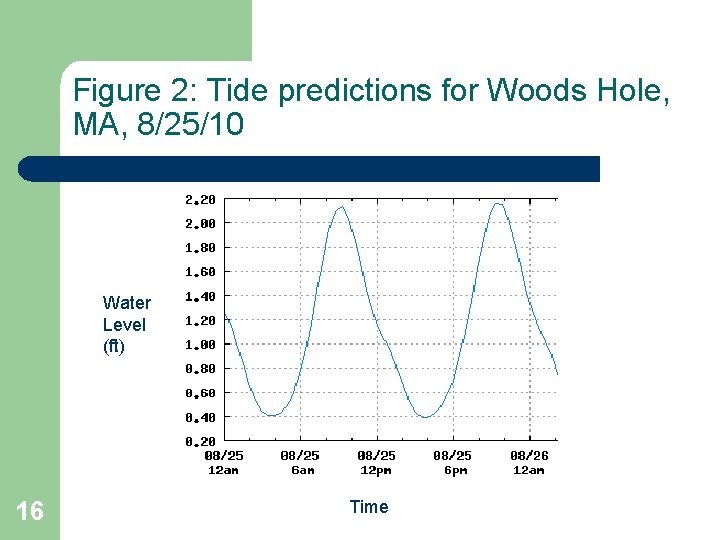 Figure 2: Tide predictions for Woods Hole, MA, 8/25/10

Water Level (ft)

2.20
2.00
1.80
1.60
1.40
1.20
1.00
0.80
0.60
0.40
0.20

08/25 12am
08/25 6am
08/25 12pm
08/25 6pm
08/26 12am

Time

16